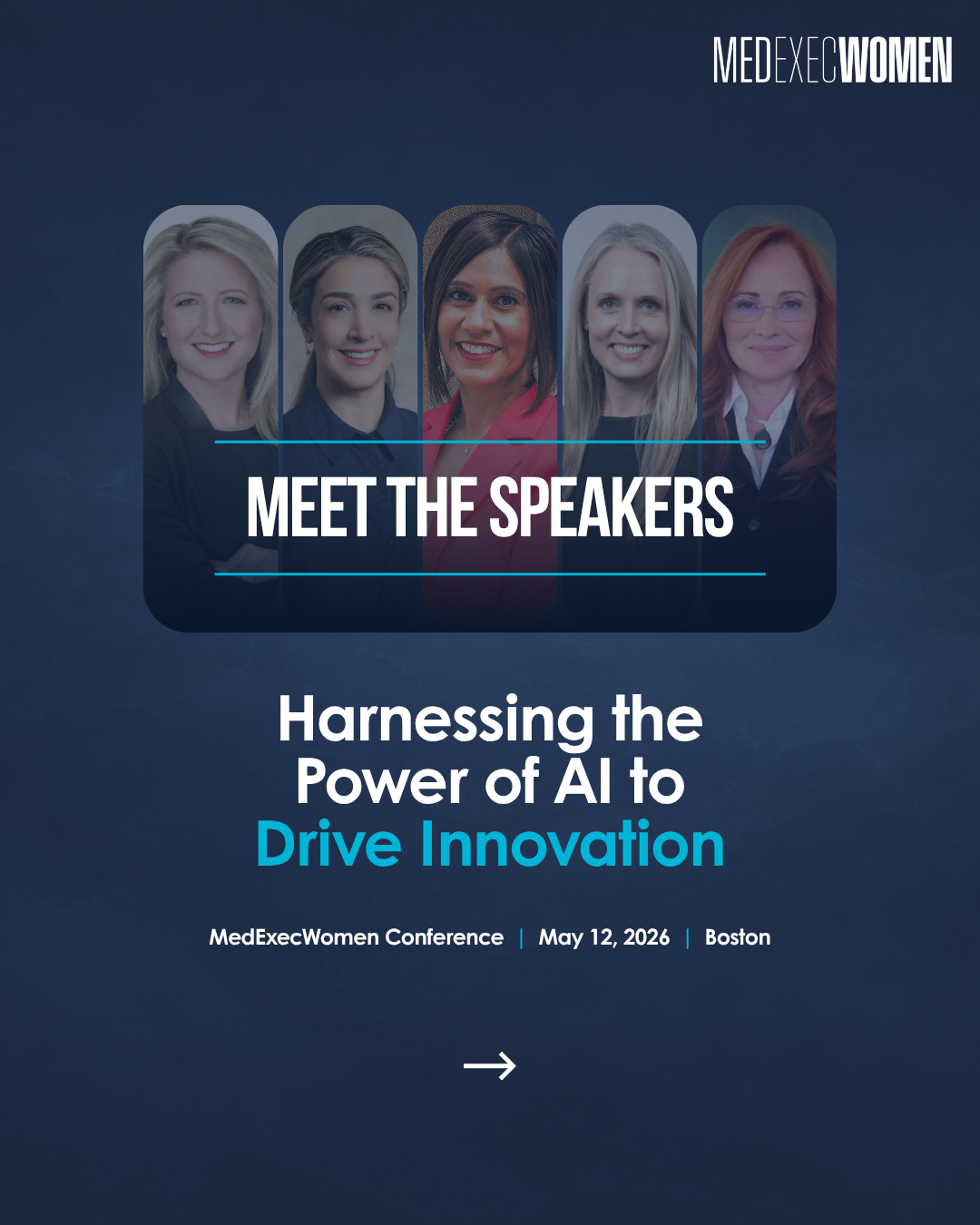 MEDEXECWOMEN

MEET THE SPEAKERS

Harnessing the Power of AI to Drive Innovation

MedExecWomen Conference | May 12, 2026 | Boston

→